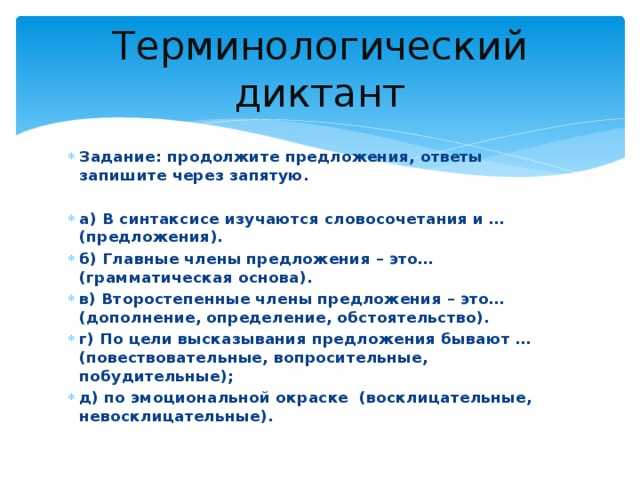 Терминологический диктант

Задание: продолжите предложения, ответы запишите через запятую.

а) В синтаксисе изучаются словосочетания и … (предложения).

б) Главные члены предложения – это… (грамматическая основа).

в) Второстепенные члены предложения – это… (дополнение, определение, обстоятельство).

г) По цели высказывания предложения бывают … (повествовательные, вопросительные, побудительные);

д) по эмоциональной окраске (восклицательные, невосклицательные).